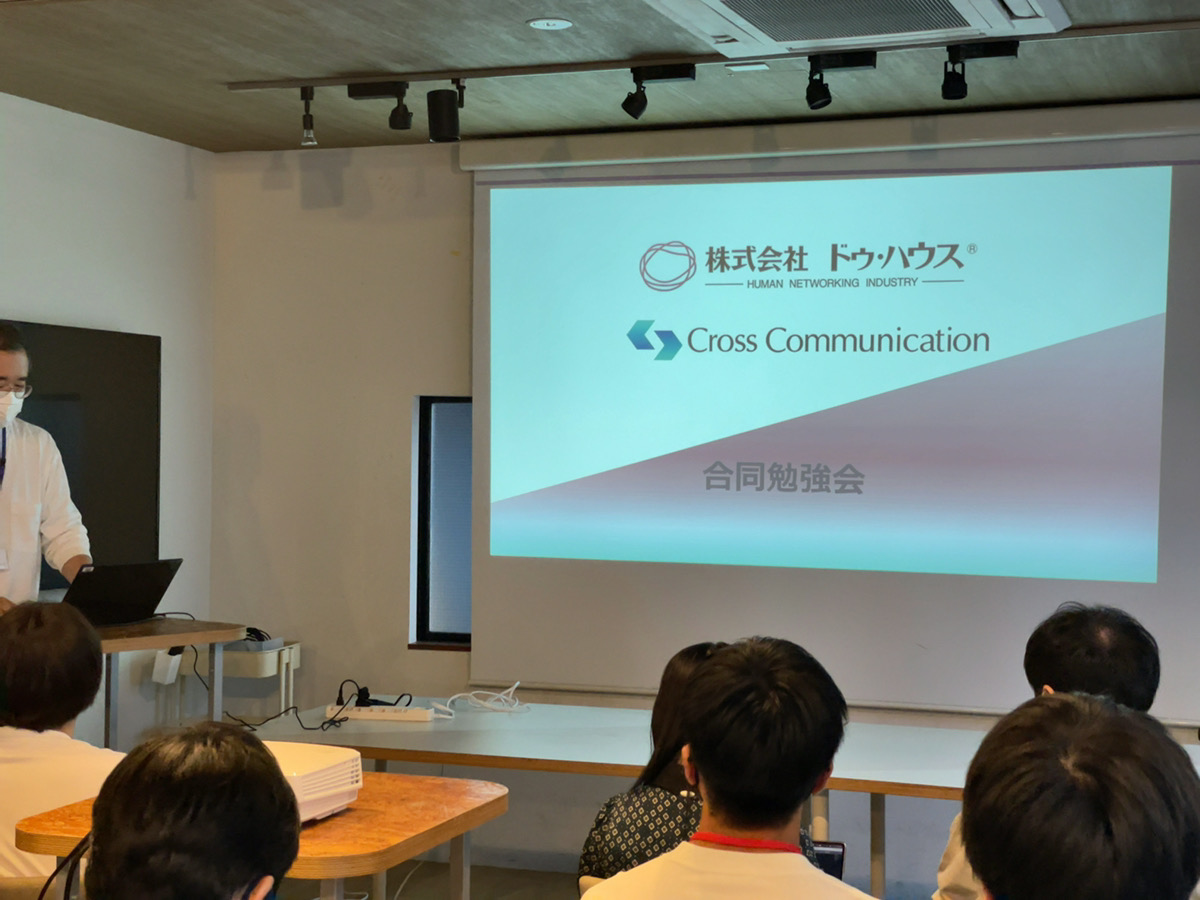 株式会社 ドゥ・ハウス®
HUMAN NETWORKING INDUSTRY

Cross Communication

合同勉強会